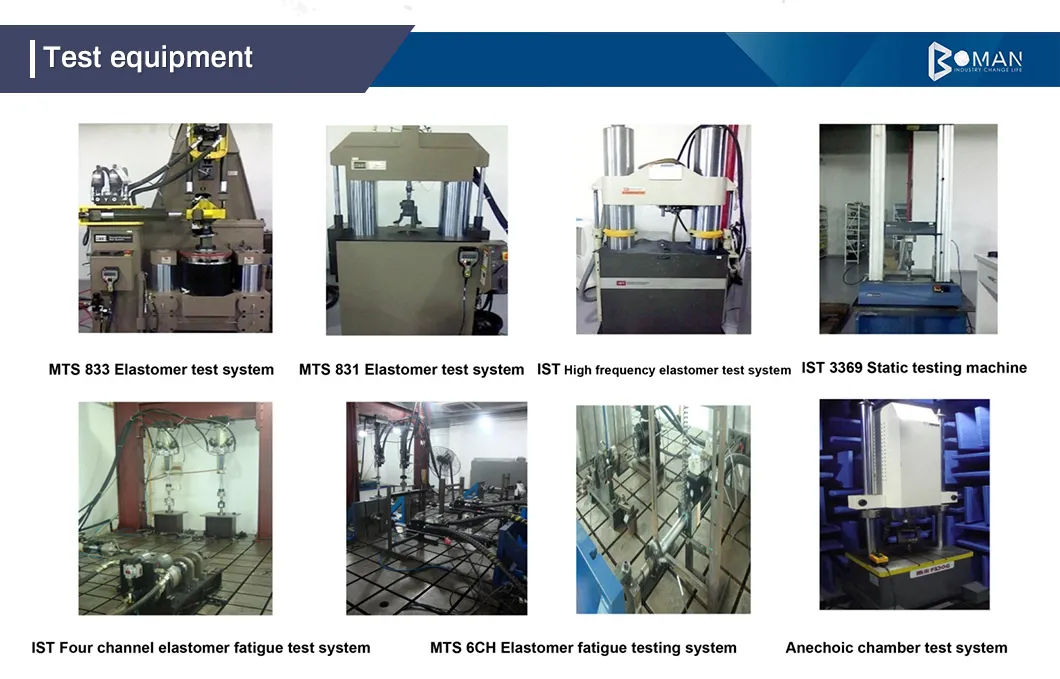 Test equipment

BOMAN
INDUSTRY CHANGE LIFE

MTS 833 Elastomer test system

MTS 831 Elastomer test system

IST High frequency elastomer test system

IST 3369 Static testing machine

IST Four channel elastomer fatigue test system

MTS 6CH Elastomer fatigue testing system

Anechoic chamber test system